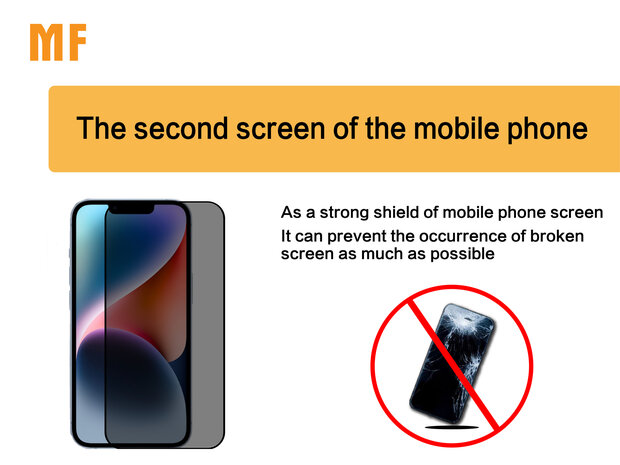 MF

The second screen of the mobile phone

As a strong shield of mobile phone screen
It can prevent the occurrence of broken screen as much as possible